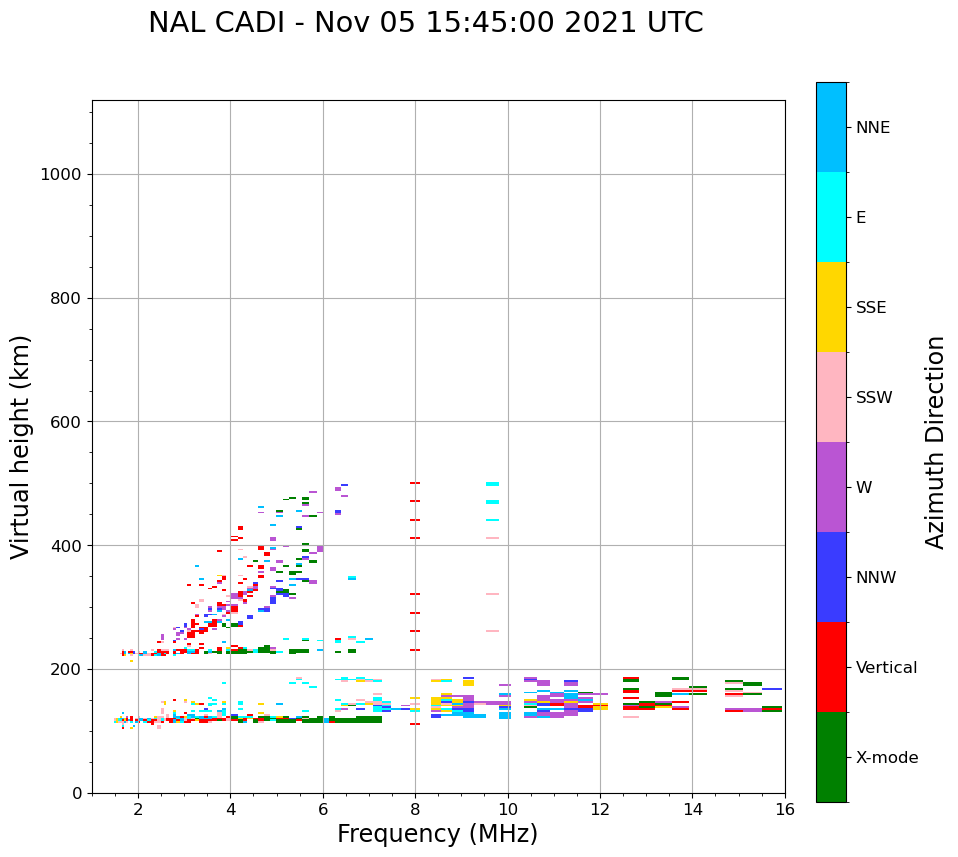 NAL CADI - Nov 05 15:45:00 2021 UTC

Virtual height (km)

1000
800
600
400
200
0

2
4
6
8
10
12
14
16

Frequency (MHz)

NNE
E
SSE
SSW
W
NNW
Vertical
X-mode

Azimuth Direction